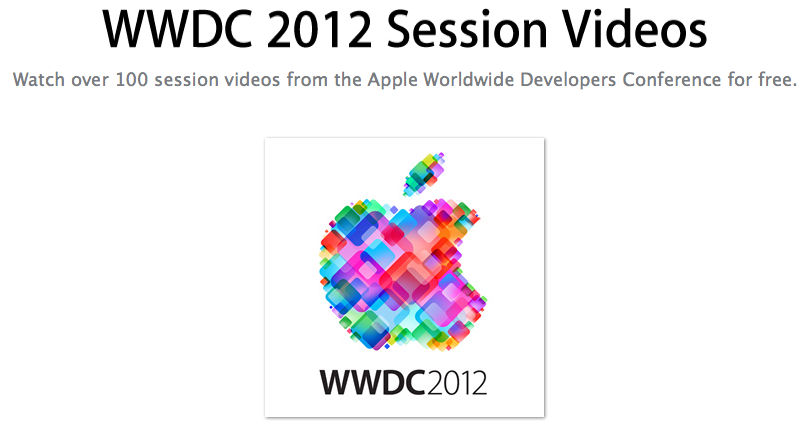 WWDC 2012 Session Videos

Watch over 100 session videos from the Apple Worldwide Developers Conference for free.

WWDC2012